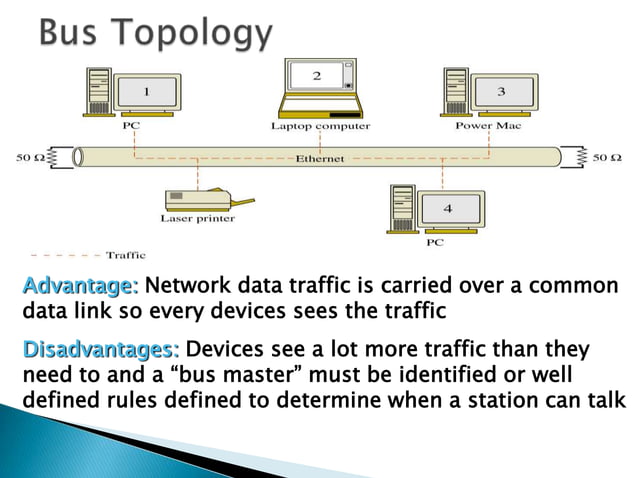 Bus Topology

1
PC

2
Laptop computer

3
Power Mac

50 Ω

Ethernet

50 Ω

Laser printer

4
PC

Traffic

Advantage: Network data traffic is carried over a common data link so every devices sees the traffic

Disadvantages: Devices see a lot more traffic than they need to and a "bus master" must be identified or well defined rules defined to determine when a station can talk